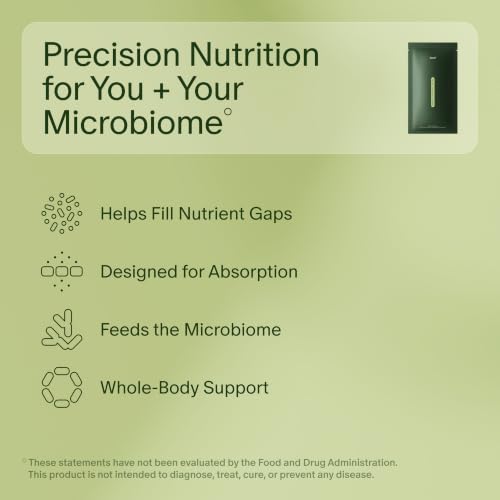 Precision Nutrition for You + Your Microbiome°

Helps Fill Nutrient Gaps

Designed for Absorption

Feeds the Microbiome

Whole-Body Support

° These statements have not been evaluated by the Food and Drug Administration. This product is not intended to diagnose, treat, cure, or prevent any disease.